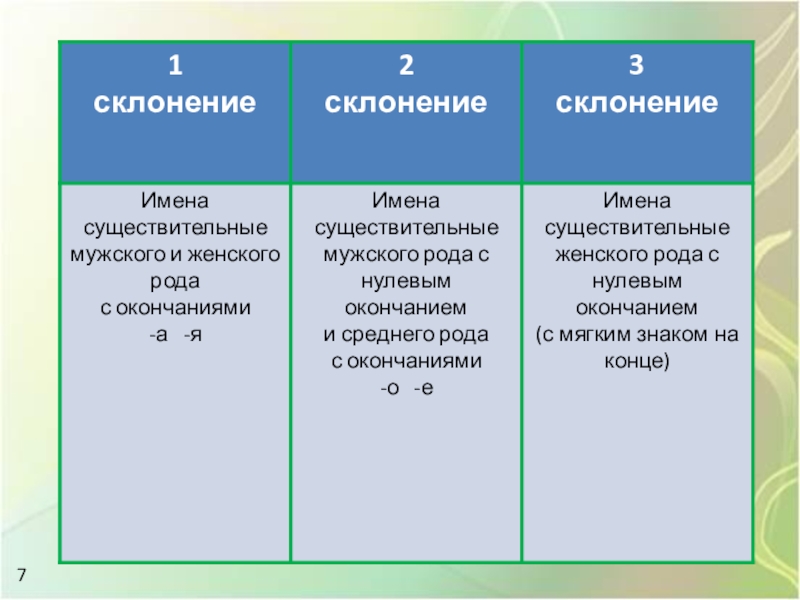 | 1 склонение | 2 склонение | 3 склонение |
|---|---|---|
| Имена существительные мужского и женского рода с окончаниями -а -я | Имена существительные мужского рода с нулевым окончанием и среднего рода с окончаниями -о -е | Имена существительные женского рода с нулевым окончанием (с мягким знаком на конце) |

7